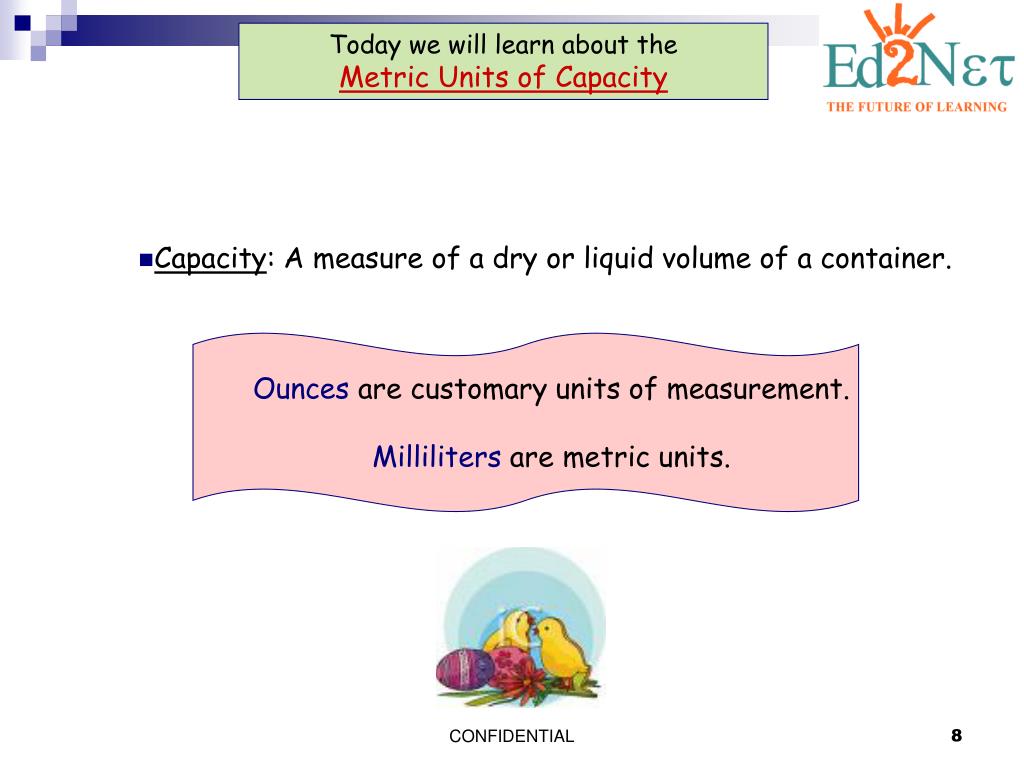 Today we will learn about the
Metric Units of Capacity

Ed2Nετ
THE FUTURE OF LEARNING

Capacity: A measure of a dry or liquid volume of a container.

Ounces are customary units of measurement.

Milliliters are metric units.

CONFIDENTIAL

8